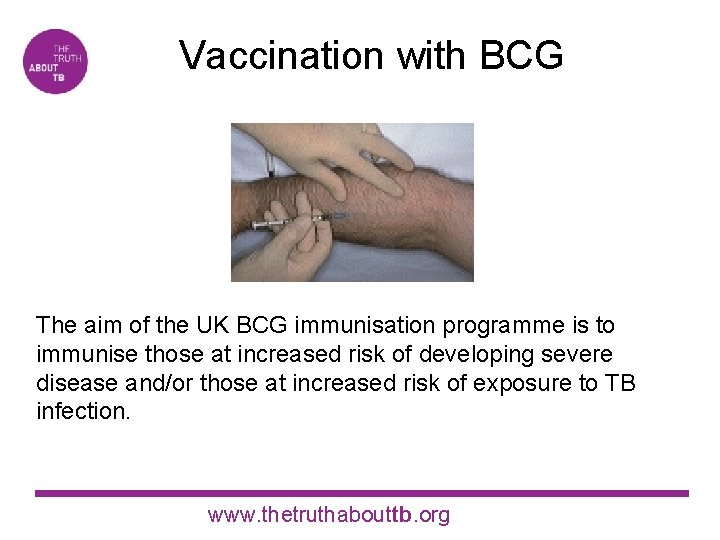 THE TRUTH ABOUT TB

Vaccination with BCG

The aim of the UK BCG immunisation programme is to immunise those at increased risk of developing severe disease and/or those at increased risk of exposure to TB infection.

www.thetruthabouttb.org